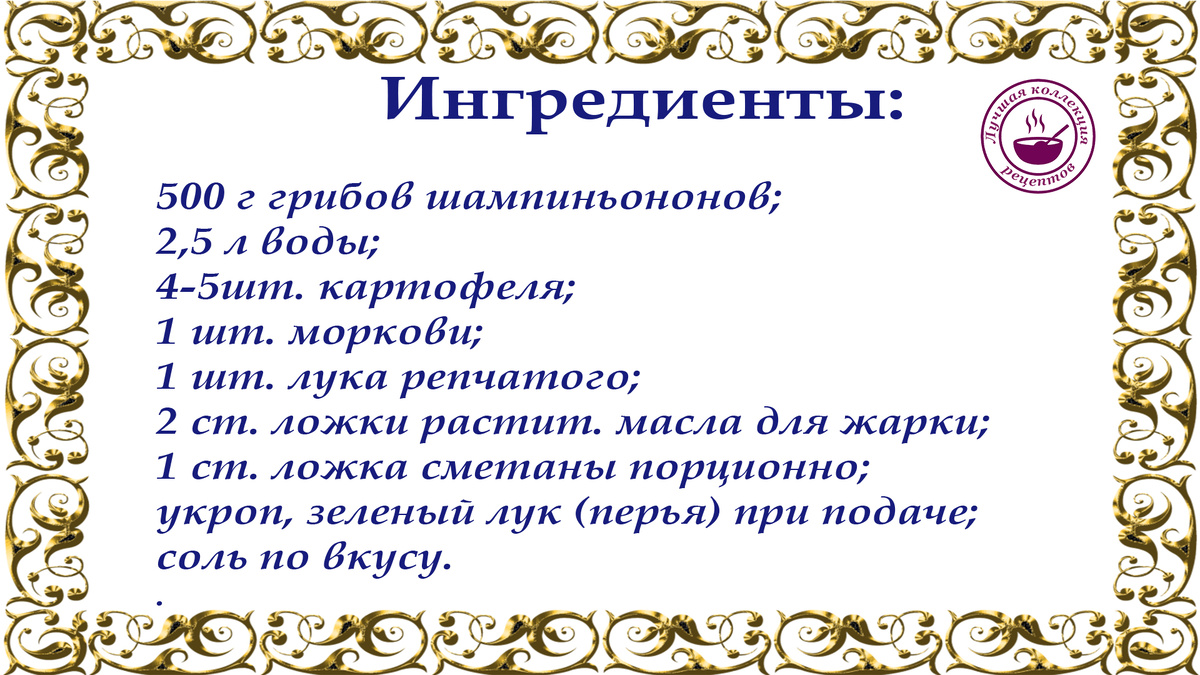 Ингредиенты:

Лучшая коллекция рецептов

500 г грибов шампиньононов;
2,5 л воды;
4-5шт. картофеля;
1 шт. моркови;
1 шт. лука репчатого;
2 ст. ложки растит. масла для жарки;
1 ст. ложка сметаны порционно;
укроп, зеленый лук (перья) при подаче;
соль по вкусу.
.